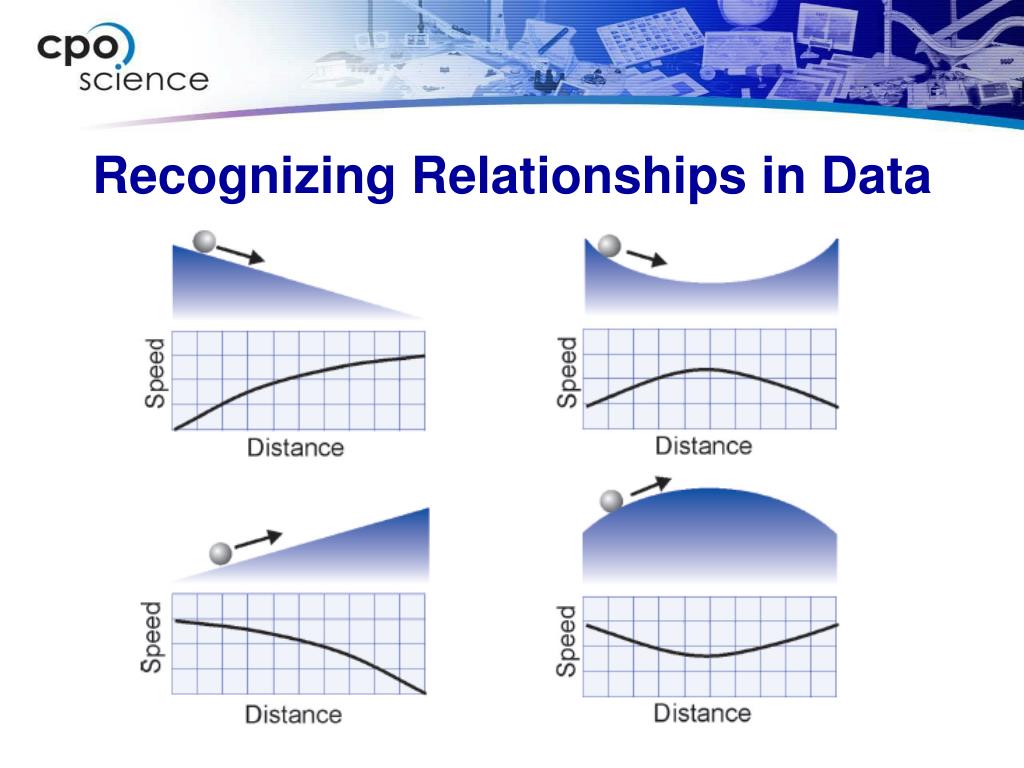 cpo science

Recognizing Relationships in Data

Speed

Distance

Speed

Distance

Speed

Distance

Speed

Distance